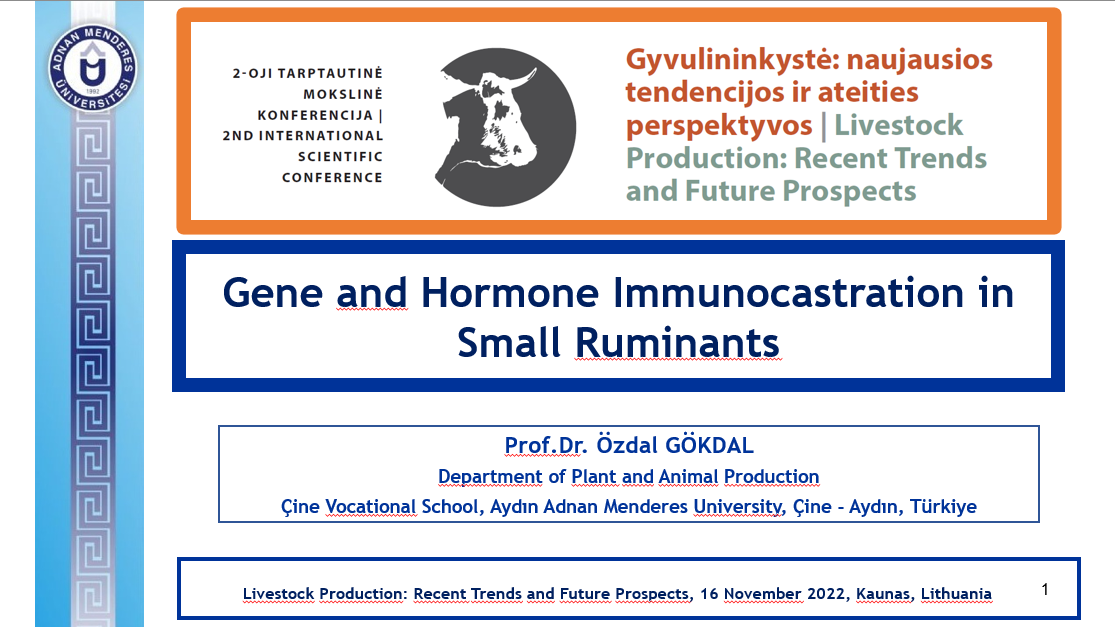 ADNAN MENDERES ÜNİVERSİTESİ 1992

2-OJI TARPTAUTINĖ MOKSLINĖ KONFERENCIJA | 2ND INTERNATIONAL SCIENTIFIC CONFERENCE

Gyvulininkystė: naujausios tendencijos ir ateities perspektyvos | Livestock Production: Recent Trends and Future Prospects

Gene and Hormone Immunocastration in Small Ruminants

Prof.Dr. Özdal GÖKDAL
Department of Plant and Animal Production
Çine Vocational School, Aydın Adnan Menderes University, Çine - Aydın, Türkiye

Livestock Production: Recent Trends and Future Prospects, 16 November 2022, Kaunas, Lithuania

1